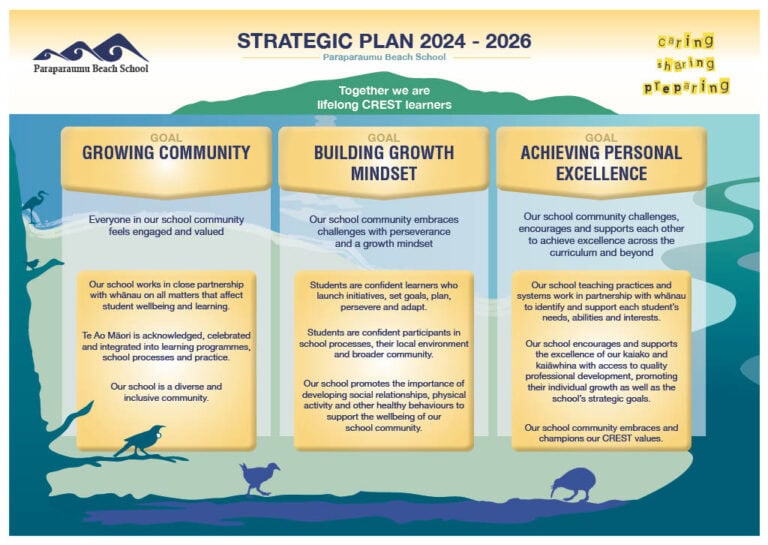 Paraparaumu Beach School

STRATEGIC PLAN 2024 - 2026

Paraparaumu Beach School

caring
sharing
preparing

Together we are lifelong CREST learners

GOAL
GROWING COMMUNITY

Everyone in our school community feels engaged and valued

Our school works in close partnership with whānau on all matters that affect student wellbeing and learning.

Te Ao Māori is acknowledged, celebrated and integrated into learning programmes, school processes and practice.

Our school is a diverse and inclusive community.

GOAL
BUILDING GROWTH MINDSET

Our school community embraces challenges with perseverance and a growth mindset

Students are confident learners who launch initiatives, set goals, plan, persevere and adapt.

Students are confident participants in school processes, their local environment and broader community.

Our school promotes the importance of developing social relationships, physical activity and other healthy behaviours to support the wellbeing of our school community.

GOAL
ACHIEVING PERSONAL EXCELLENCE

Our school community challenges, encourages and supports each other to achieve excellence across the curriculum and beyond

Our school teaching practices and systems work in partnership with whānau to identify and support each student's needs, abilities and interests.

Our school encourages and supports the excellence of our kaiako and kaiāwhina with access to quality professional development, promoting their individual growth as well as the school's strategic goals.

Our school community embraces and champions our CREST values.